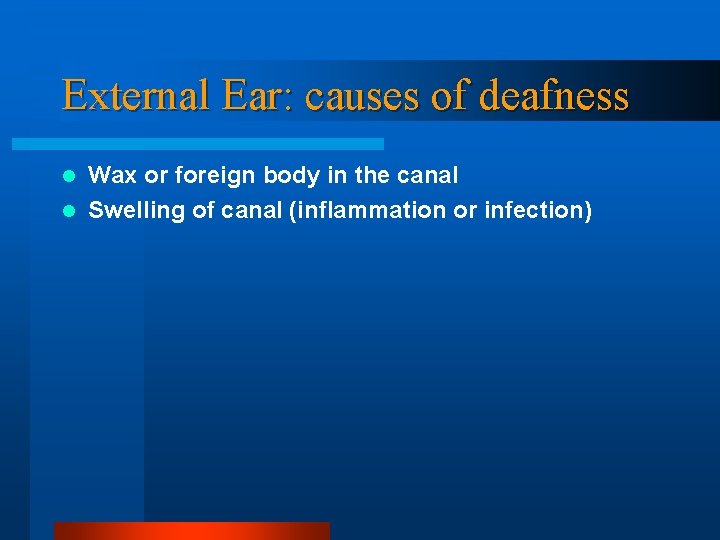 External Ear: causes of deafness

- Wax or foreign body in the canal
- Swelling of canal (inflammation or infection)